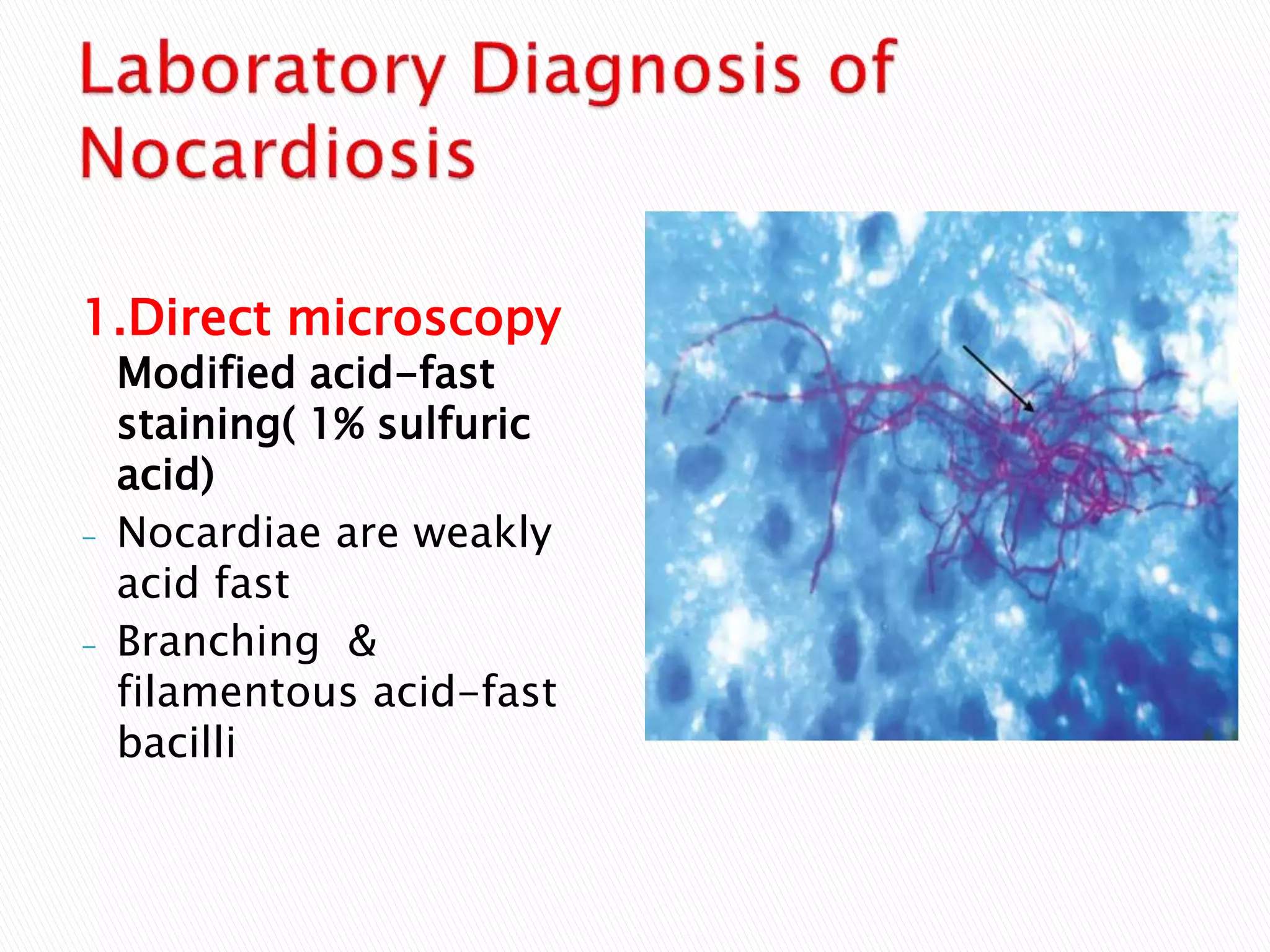 Laboratory Diagnosis of Nocardiosis

1.Direct microscopy
Modified acid-fast staining( 1% sulfuric acid)

- Nocardiae are weakly acid fast
- Branching & filamentous acid-fast bacilli